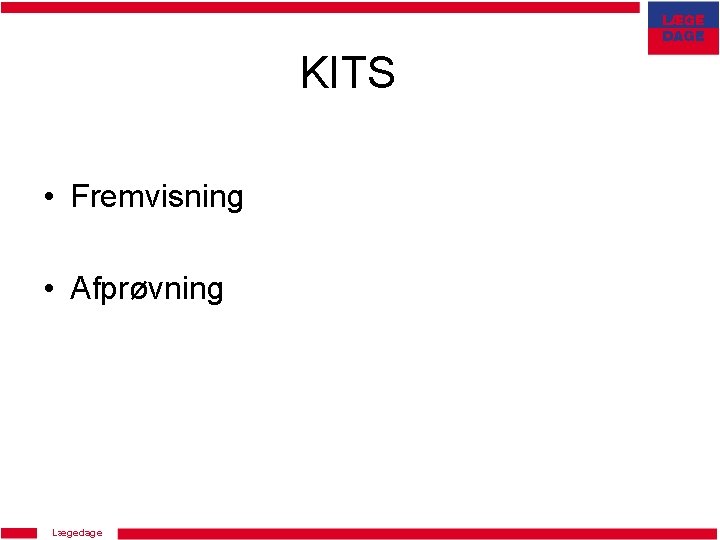 LÆGE DAGE

KITS

• Fremvisning

• Afprøvning

Lægedage